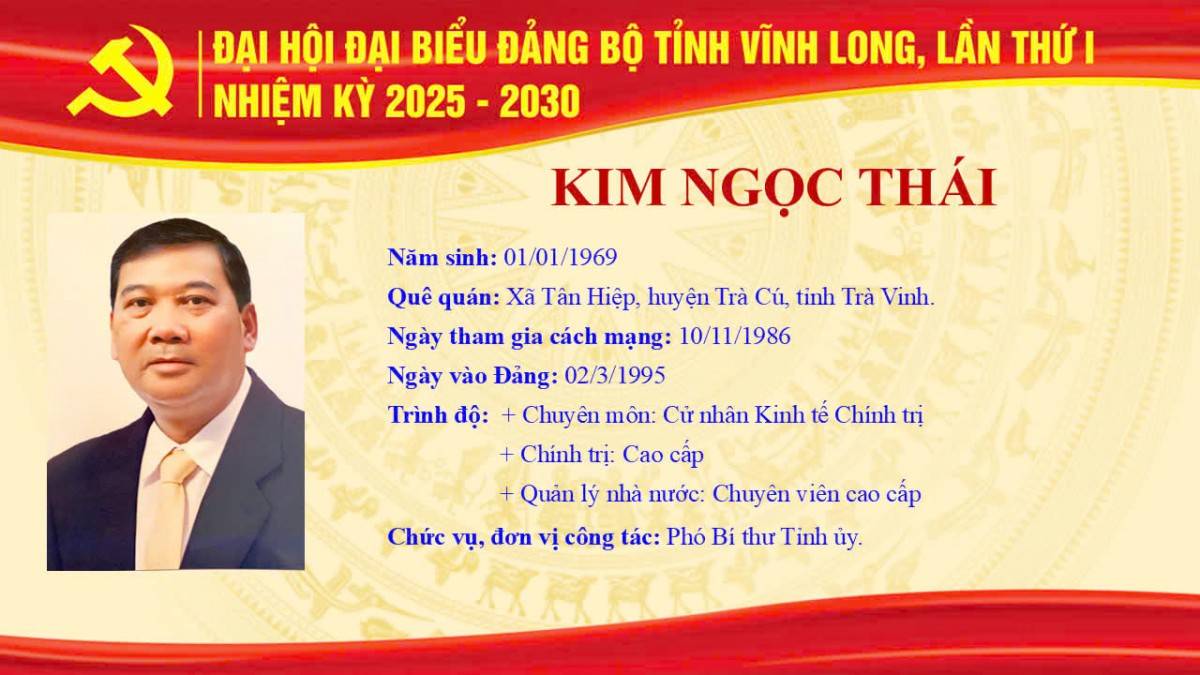 ĐẠI HỘI ĐẠI BIỂU ĐẢNG BỘ TỈNH VĨNH LONG, LẦN THỨ I
NHIỆM KỲ 2025 - 2030

KIM NGỌC THÁI

Năm sinh: 01/01/1969

Quê quán: Xã Tân Hiệp, huyện Trà Cú, tỉnh Trà Vinh.

Ngày tham gia cách mạng: 10/11/1986

Ngày vào Đảng: 02/3/1995

Trình độ: + Chuyên môn: Cử nhân Kinh tế Chính trị
+ Chính trị: Cao cấp
+ Quản lý nhà nước: Chuyên viên cao cấp

Chức vụ, đơn vị công tác: Phó Bí thư Tỉnh ủy.